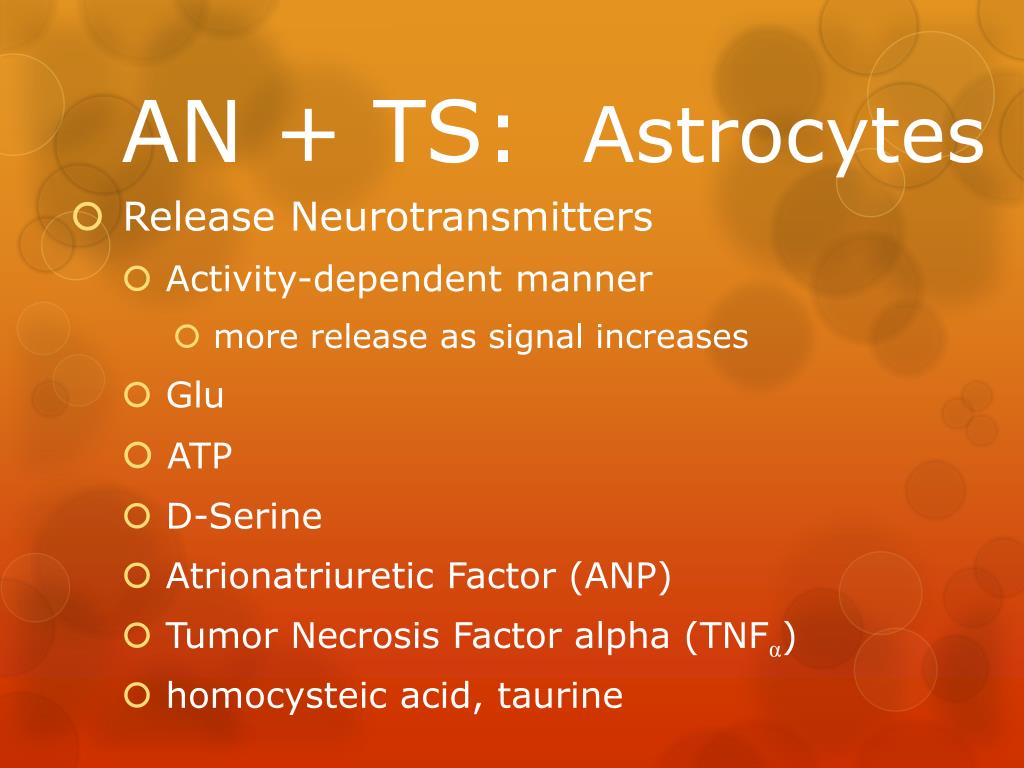 AN + TS: Astrocytes

Release Neurotransmitters

Activity-dependent manner

more release as signal increases

Glu

ATP

D-Serine

Atrionatriuretic Factor (ANP)

Tumor Necrosis Factor alpha ($TNF_{\alpha}$)

homocysteic acid, taurine